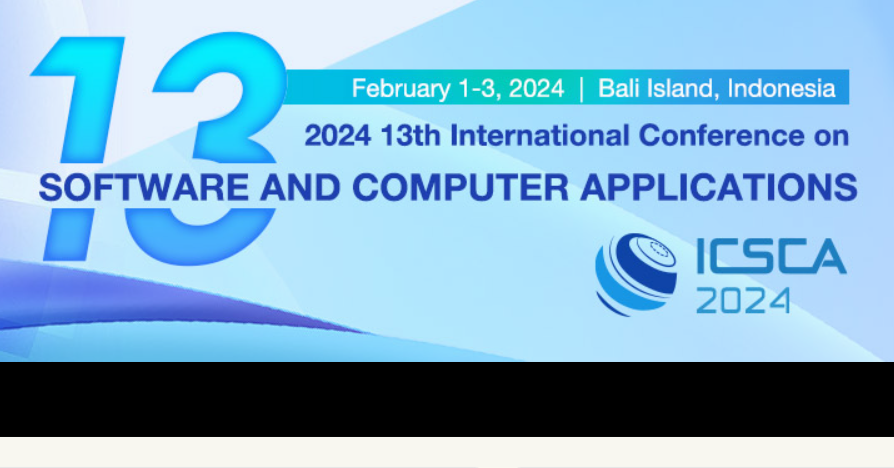 13

February 1-3, 2024 | Bali Island, Indonesia

2024 13th International Conference on
SOFTWARE AND COMPUTER APPLICATIONS

ICSCA
2024